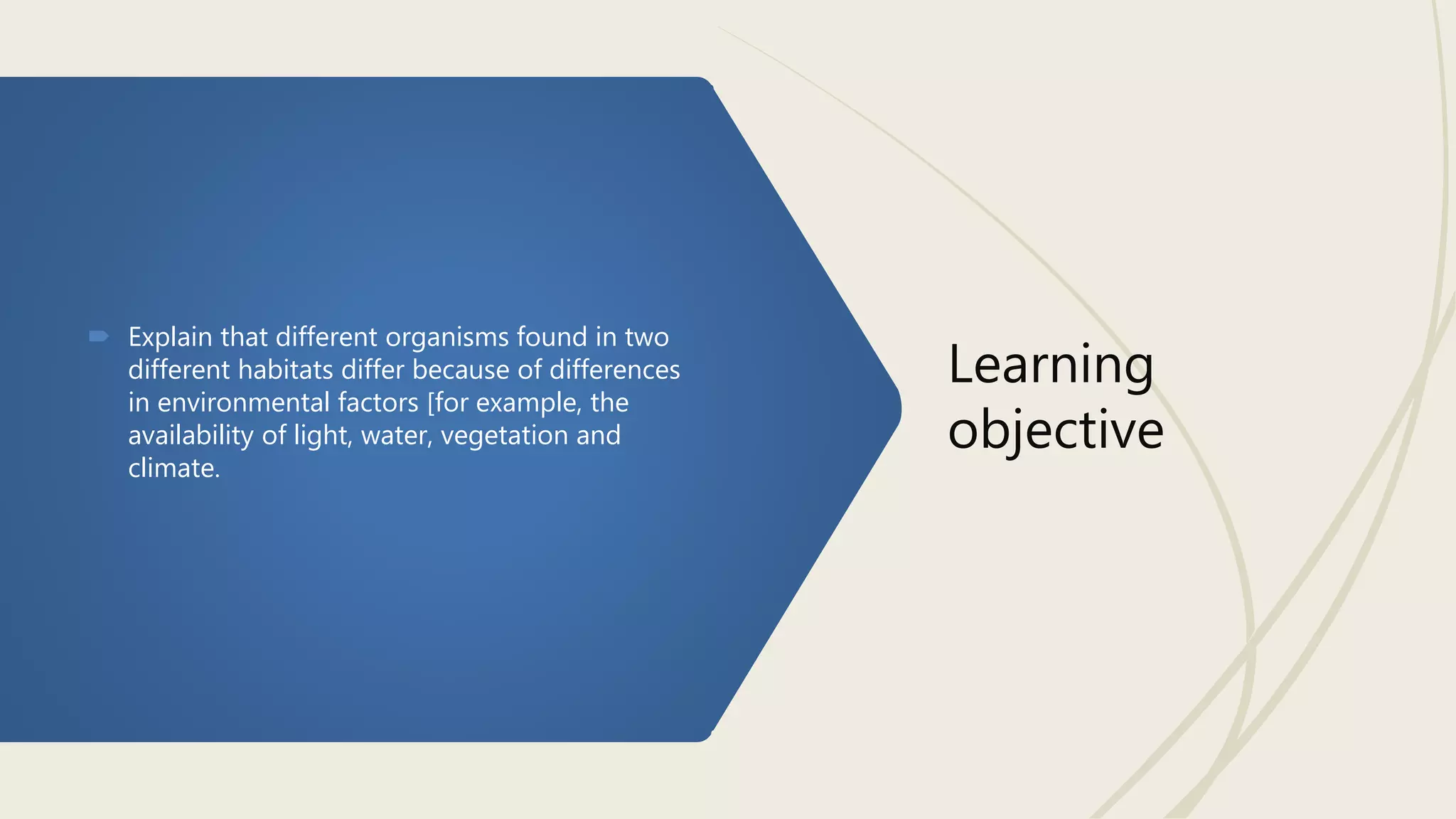 Learning objective

Explain that different organisms found in two different habitats differ because of differences in environmental factors [for example, the availability of light, water, vegetation and climate.